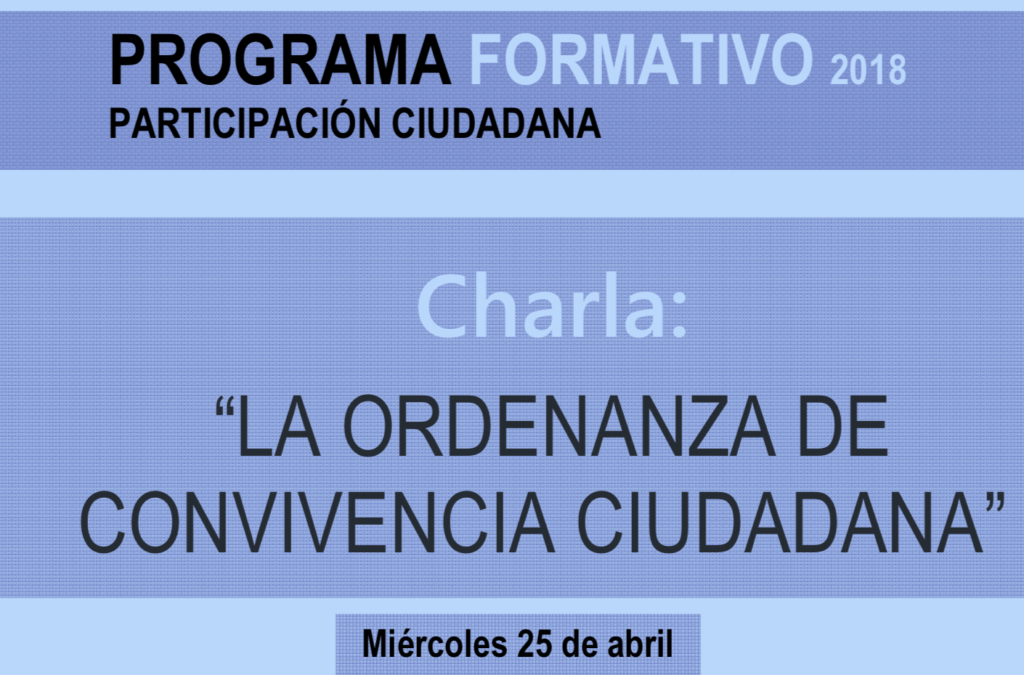 PROGRAMA FORMATIVO 2018
PARTICIPACIÓN CIUDADANA

Charla:

“LA ORDENANZA DE CONVIVENCIA CIUDADANA”

Miércoles 25 de abril